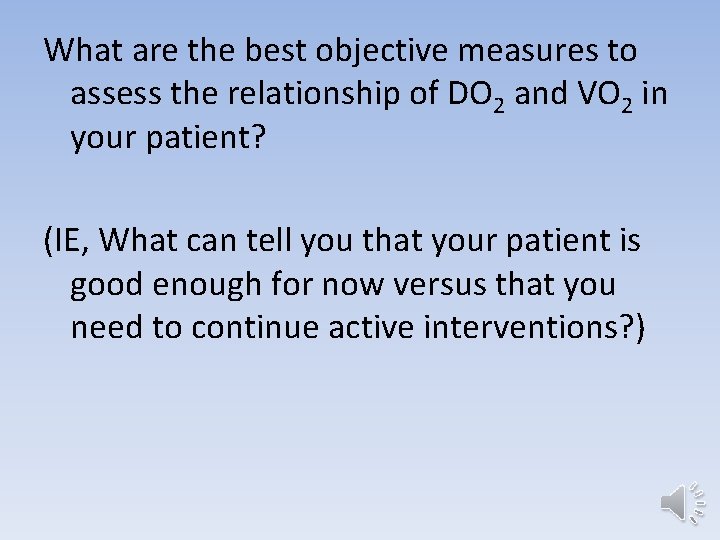 What are the best objective measures to assess the relationship of $DO_2$ and $VO_2$ in your patient?

(IE, What can tell you that your patient is good enough for now versus that you need to continue active interventions?)